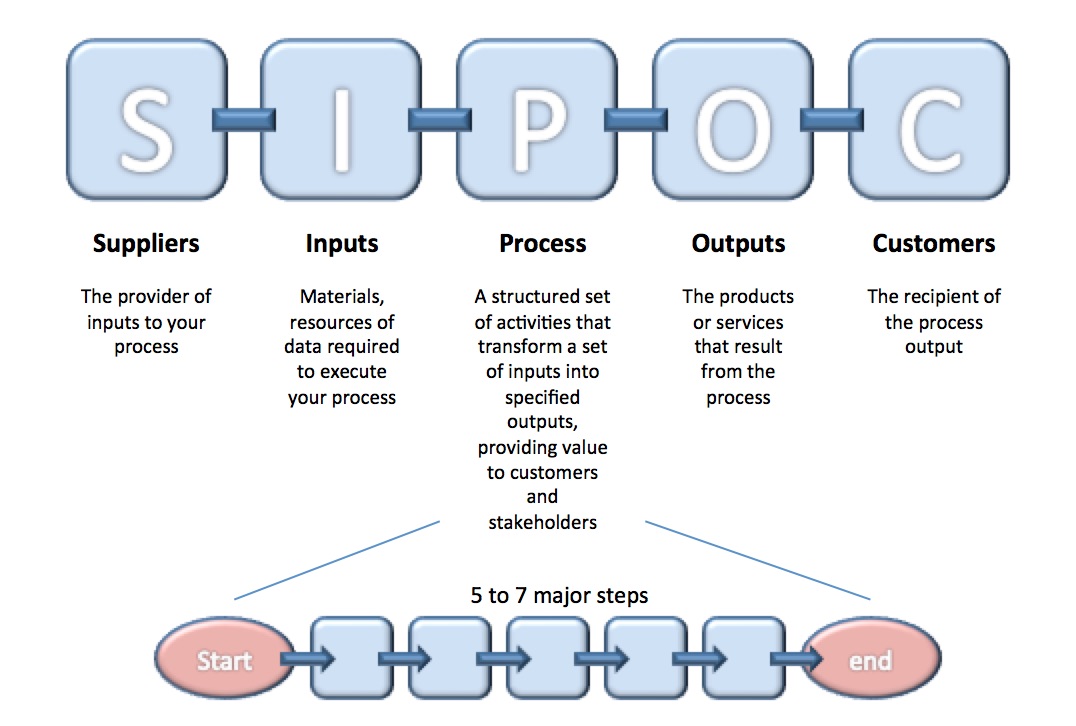 S I P O C

Suppliers

The provider of inputs to your process

Inputs

Materials, resources of data required to execute your process

Process

A structured set of activities that transform a set of inputs into specified outputs, providing value to customers and stakeholders

Outputs

The products or services that result from the process

Customers

The recipient of the process output

5 to 7 major steps

Start

end